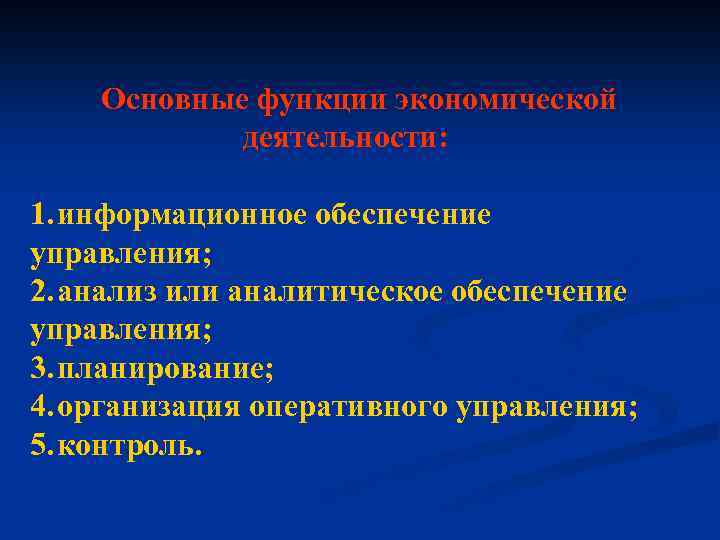 Основные функции экономической деятельности:

1. информационное обеспечение управления;
2. анализ или аналитическое обеспечение управления;
3. планирование;
4. организация оперативного управления;
5. контроль.